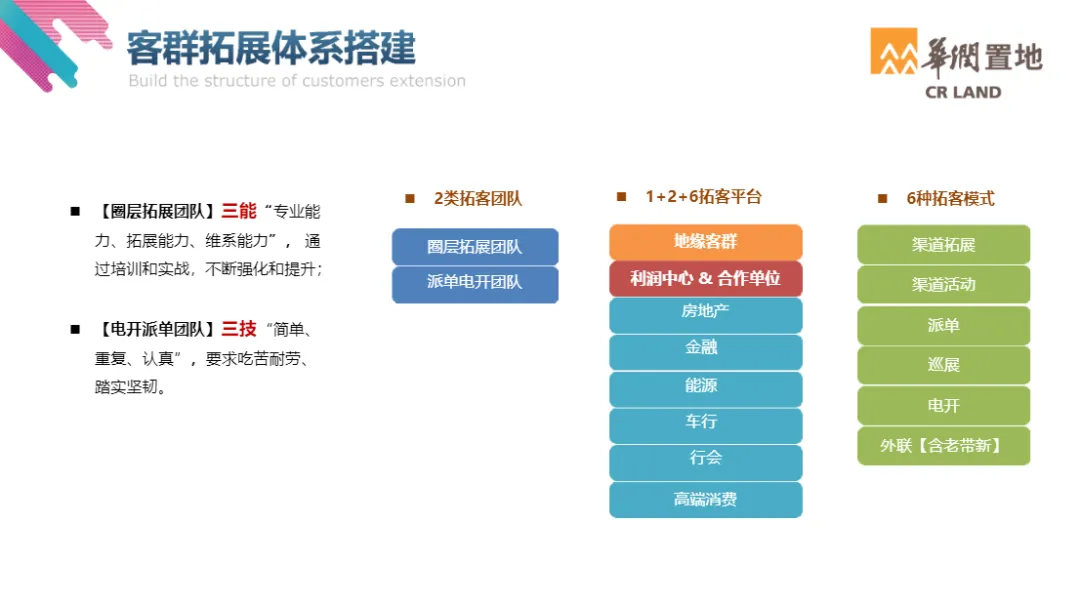 客群拓展体系搭建
Build the structure of customers extension

華潤置地
CR LAND

■ 【圈层拓展团队】三能“专业能力、拓展能力、维系能力”，通过培训和实战，不断强化和提升；

■ 【电开派单团队】三技“简单、重复、认真”，要求吃苦耐劳、踏实坚韧。

■ 2类拓客团队

圈层拓展团队

派单电开团队

■ 1+2+6拓客平台

地缘客群

利润中心 & 合作单位

房地产

金融

能源

车行

行会

高端消费

■ 6种拓客模式

渠道拓展

渠道活动

派单

巡展

电开

外联【含老带新】